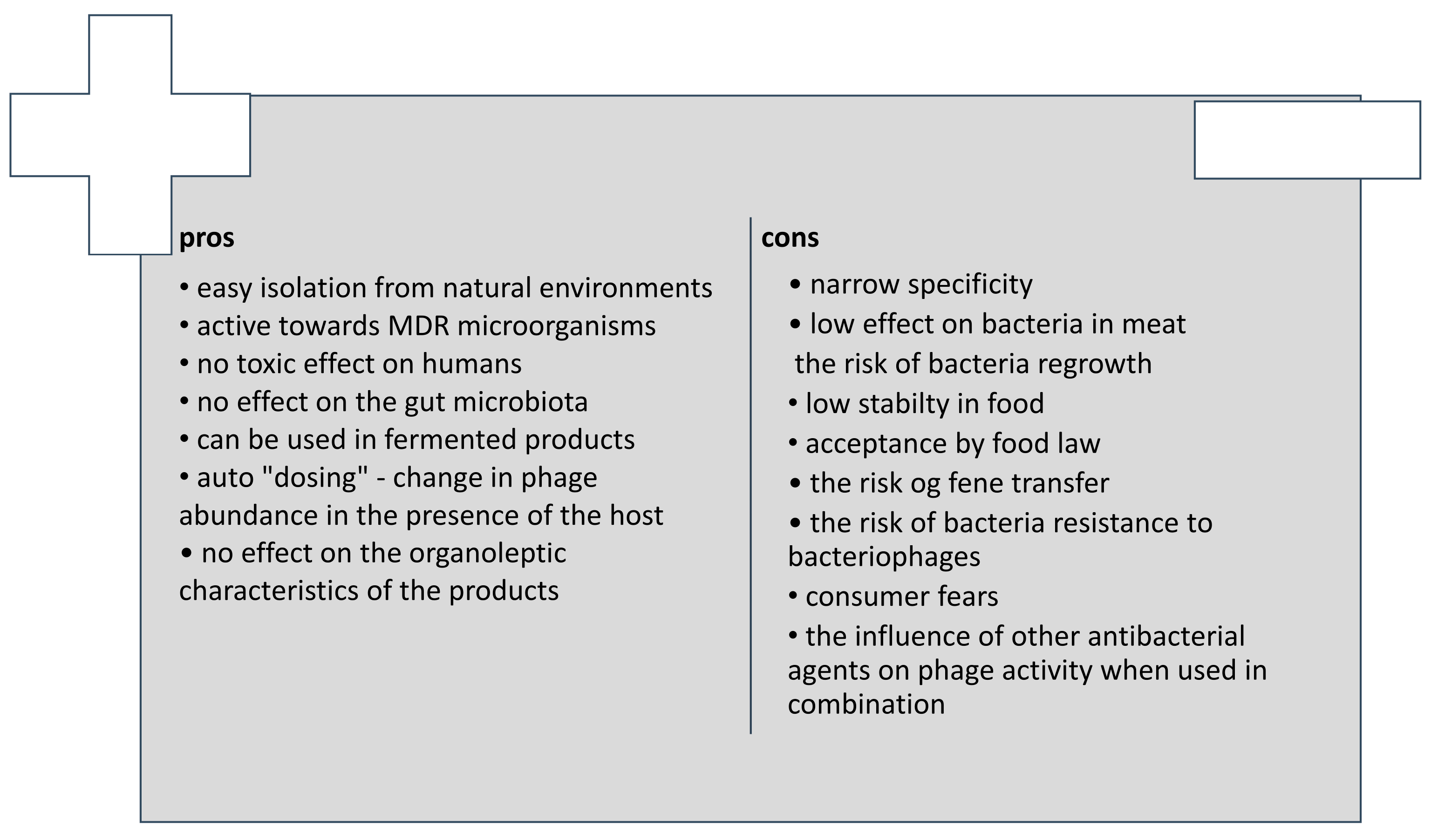 pros

• easy isolation from natural environments
• active towards MDR microorganisms
• no toxic effect on humans
• no effect on the gut microbiota
• can be used in fermented products
• auto "dosing" - change in phage abundance in the presence of the host
• no effect on the organoleptic characteristics of the products

cons

• narrow specificity
• low effect on bacteria in meat
the risk of bacteria regrowth
• low stabilty in food
• acceptance by food law
• the risk og fene transfer
• the risk of bacteria resistance to bacteriophages
• consumer fears
• the influence of other antibacterial agents on phage activity when used in combination